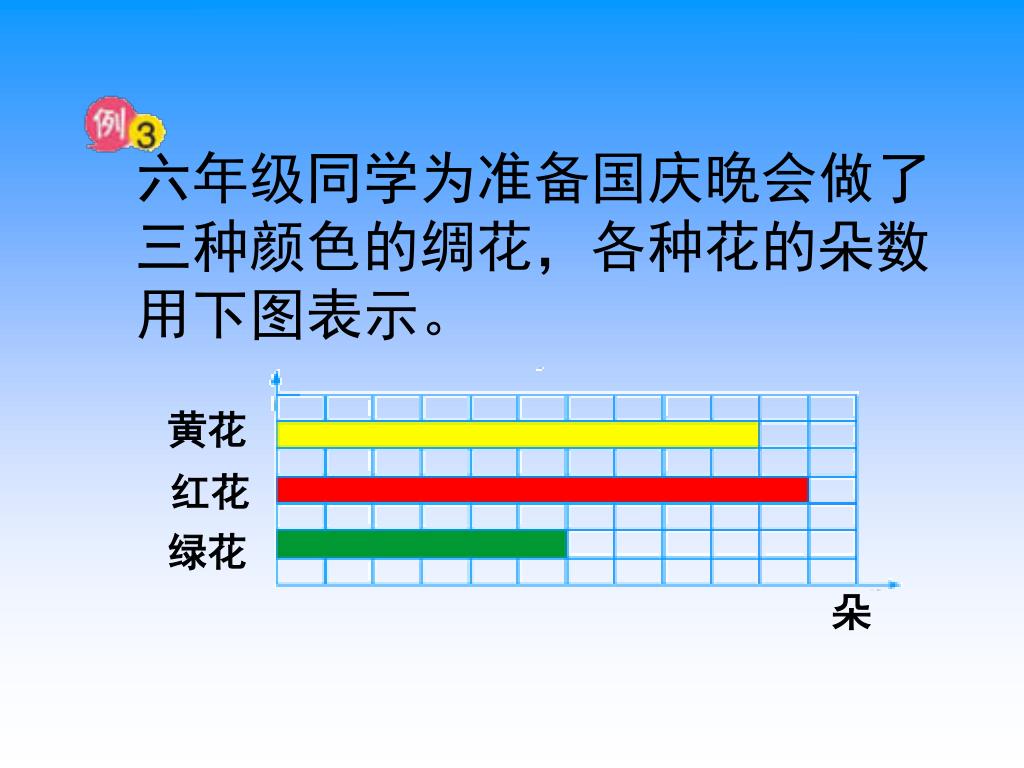 例3

六年级同学为准备国庆晚会做了三种颜色的绸花，各种花的朵数用下图表示。

黄花
红花
绿花
朵